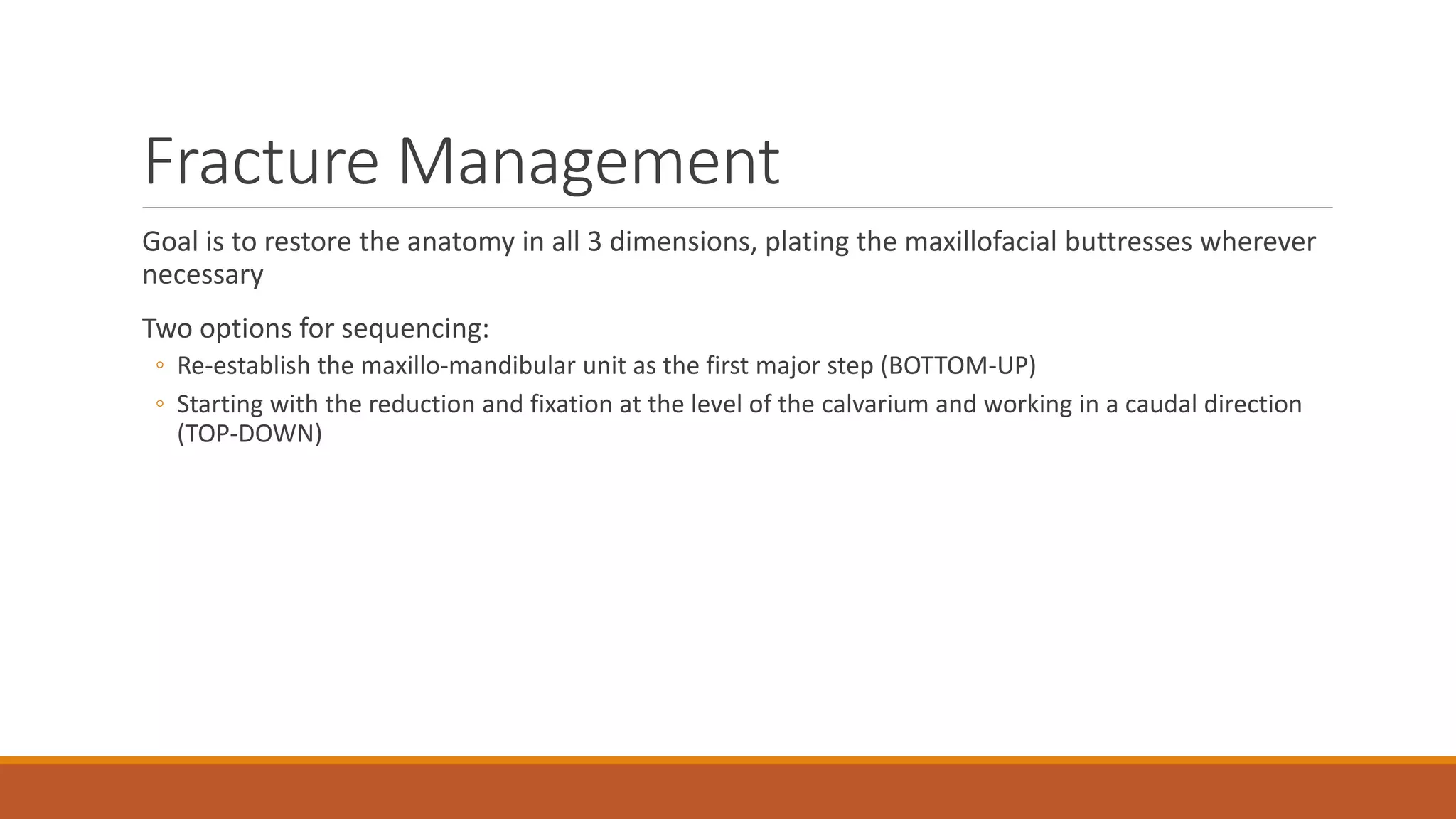 Fracture Management

Goal is to restore the anatomy in all 3 dimensions, plating the maxillofacial buttresses wherever necessary

Two options for sequencing:

◦ Re-establish the maxillo-mandibular unit as the first major step (BOTTOM-UP)

◦ Starting with the reduction and fixation at the level of the calvarium and working in a caudal direction (TOP-DOWN)